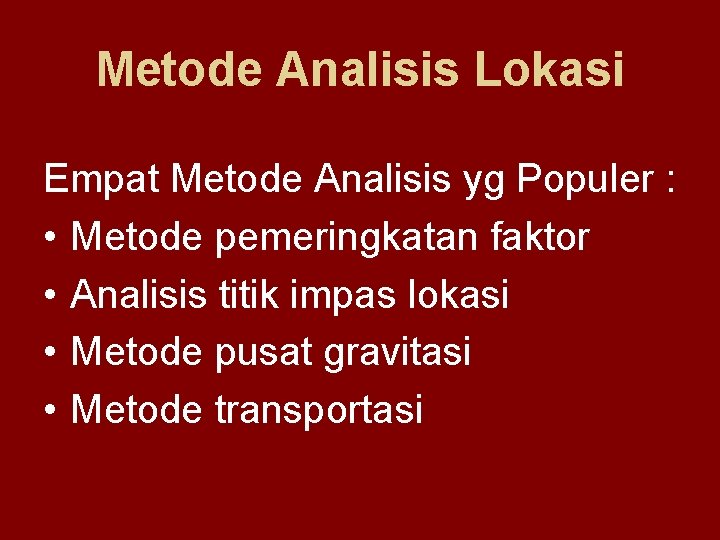 Metode Analisis Lokasi

Empat Metode Analisis yg Populer :
• Metode pemeringkatan faktor
• Analisis titik impas lokasi
• Metode pusat gravitasi
• Metode transportasi